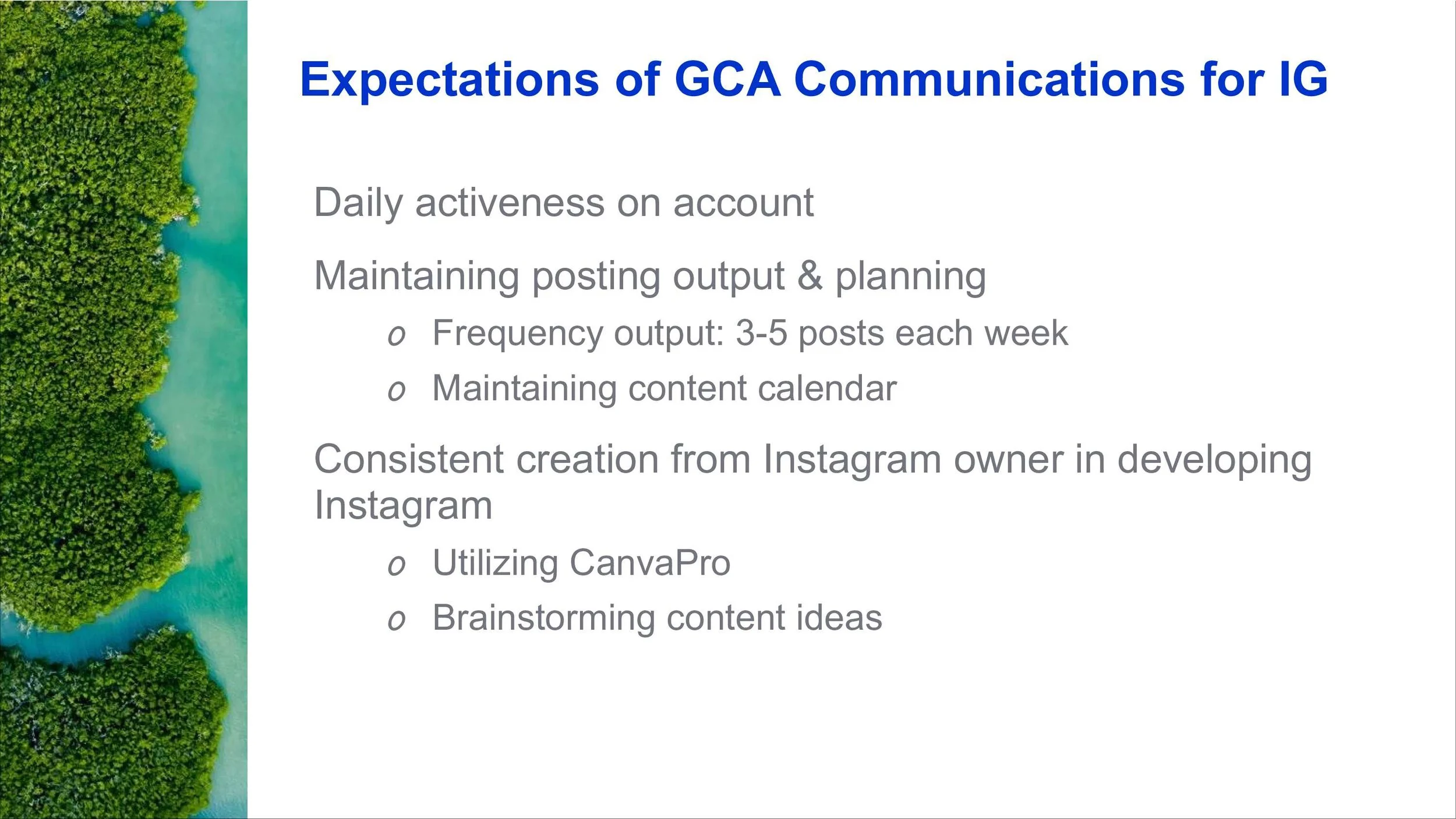 Expectations of GCA Communications for IG

Daily activeness on account

Maintaining posting output & planning

o Frequency output: 3-5 posts each week

o Maintaining content calendar

Consistent creation from Instagram owner in developing Instagram

o Utilizing CanvaPro

o Brainstorming content ideas